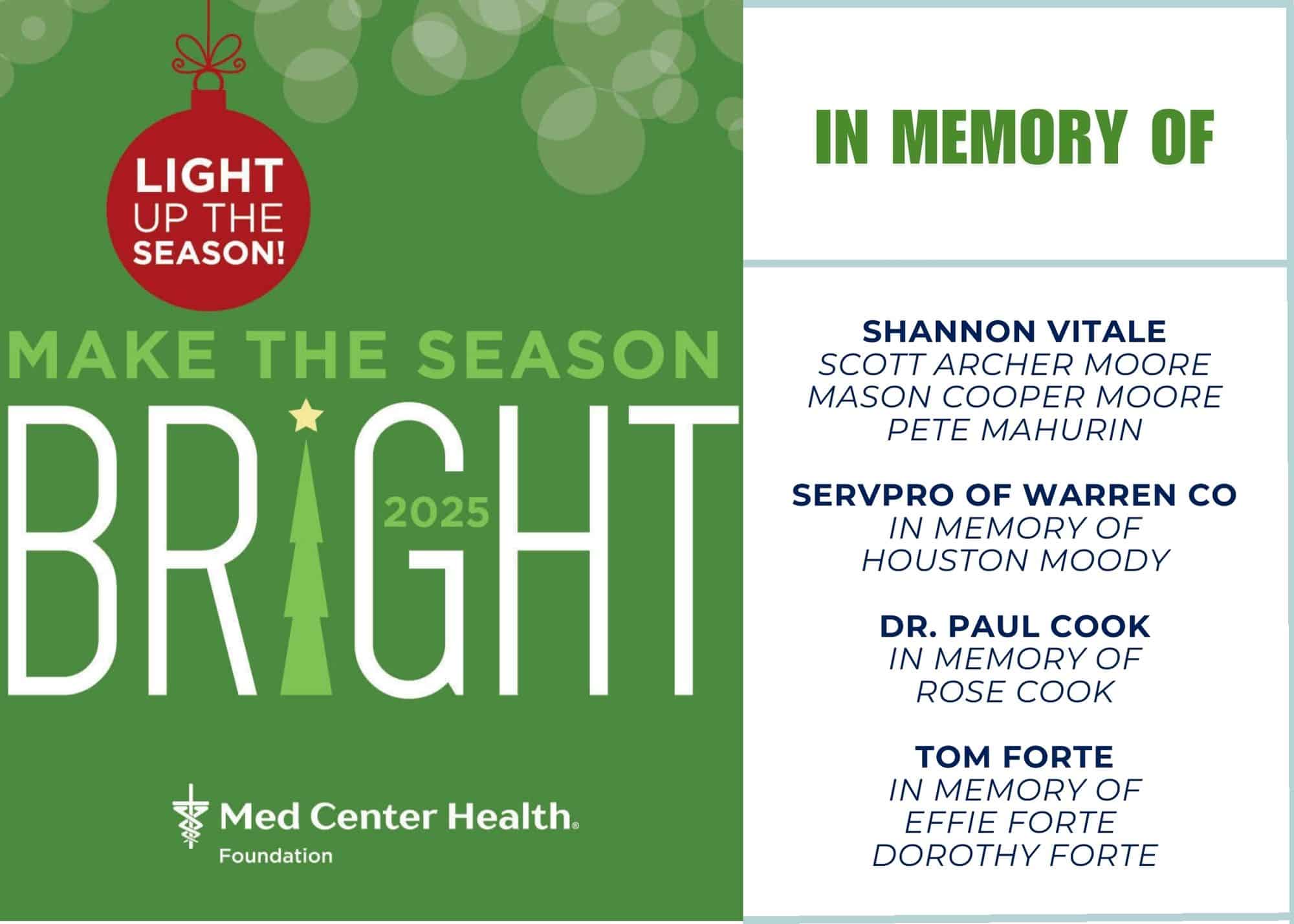 LIGHT UP THE SEASON!

MAKE THE SEASON

BRIGHT

2025

Med Center Health.
Foundation

IN MEMORY OF

SHANNON VITALE
SCOTT ARCHER MOORE
MASON COOPER MOORE
PETE MAHURIN

SERVPRO OF WARREN CO
IN MEMORY OF
HOUSTON MOODY

DR. PAUL COOK
IN MEMORY OF
ROSE COOK

TOM FORTE
IN MEMORY OF
EFFIE FORTE
DOROTHY FORTE